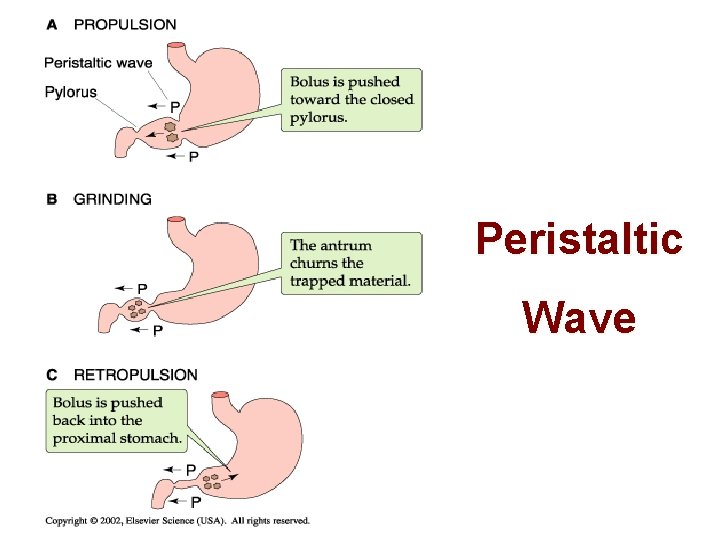 A PROPULSION

Peristaltic wave

Pylorus

P

P

Bolus is pushed toward the closed pylorus.

B GRINDING

P

P

The antrum churns the trapped material.

C RETROPULSION

Bolus is pushed back into the proximal stomach.

P

P

Copyright © 2002, Elsevier Science (USA). All rights reserved.

Peristaltic Wave